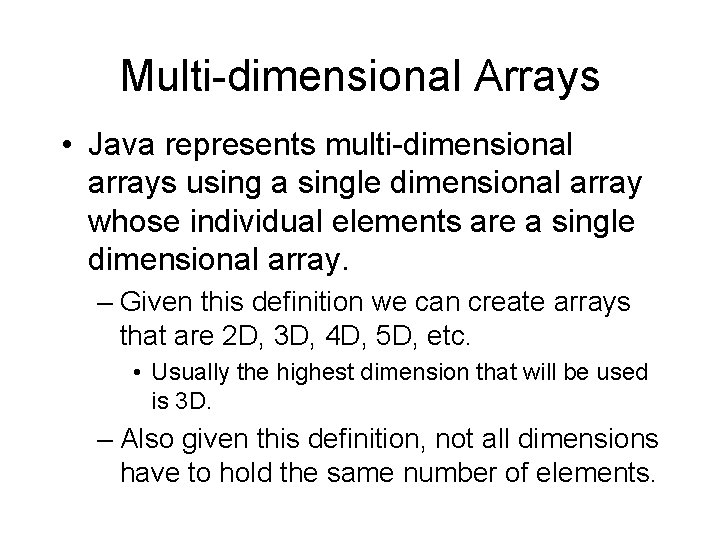 Multi-dimensional Arrays

• Java represents multi-dimensional arrays using a single dimensional array whose individual elements are a single dimensional array.

– Given this definition we can create arrays that are 2D, 3D, 4D, 5D, etc.

• Usually the highest dimension that will be used is 3D.

– Also given this definition, not all dimensions have to hold the same number of elements.